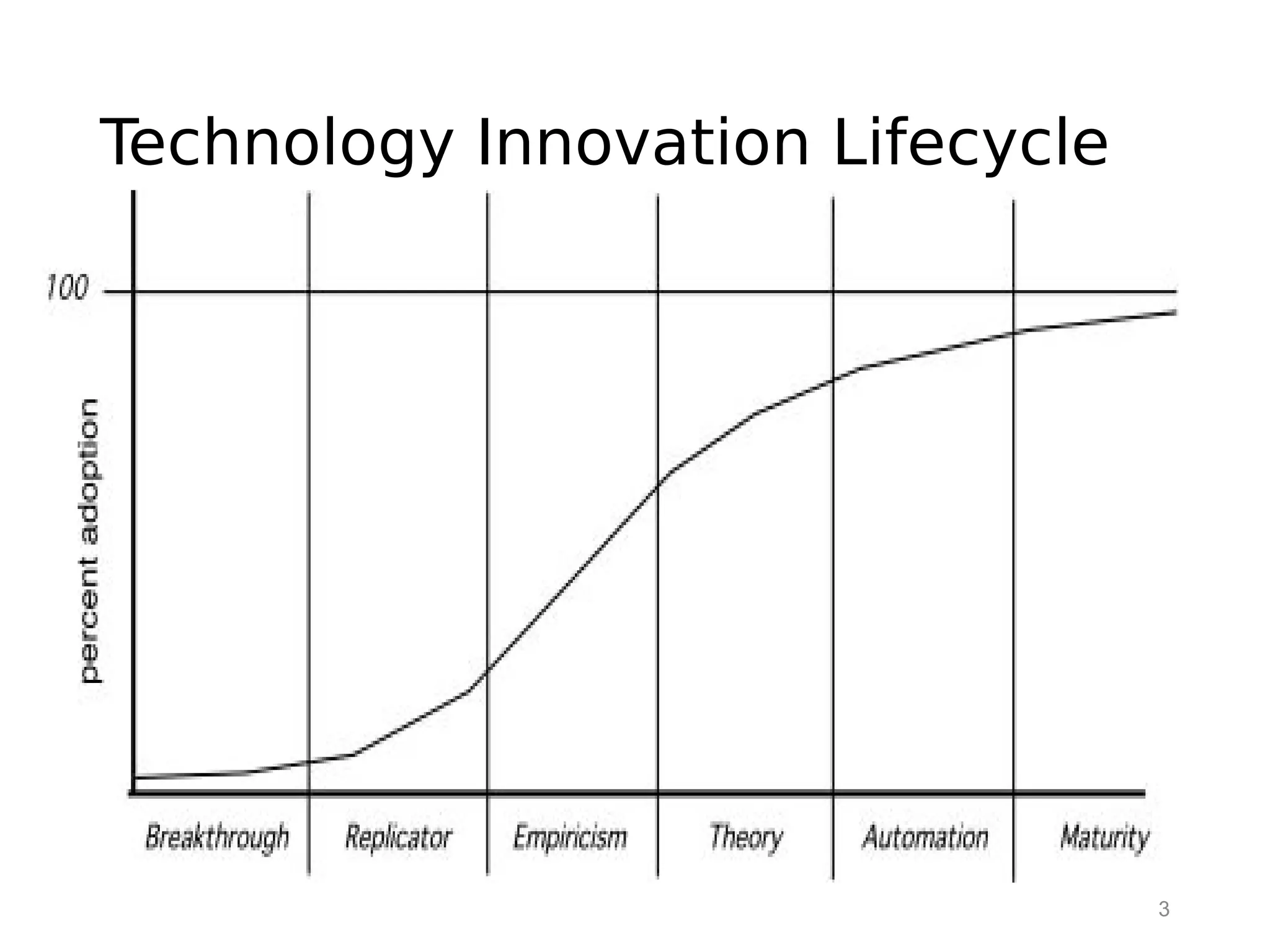 Technology Innovation Lifecycle

100

percent adoption

Breakthrough
Replicator
Empiricism
Theory
Automation
Maturity

3